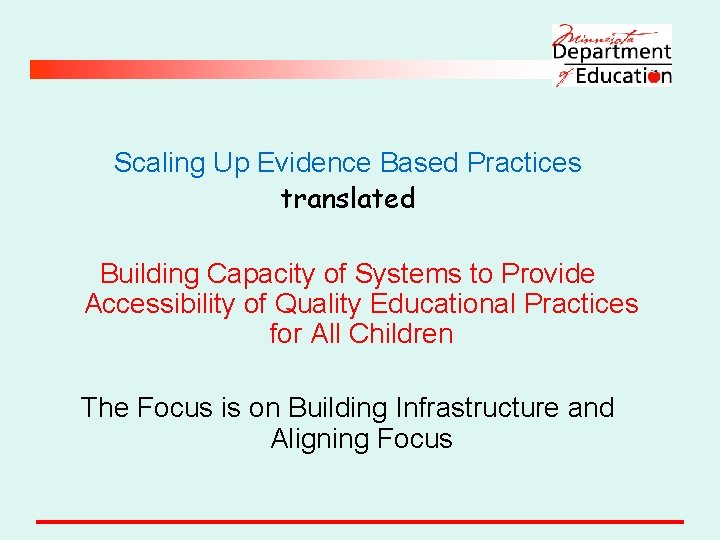 Minnesota Department of Education

Scaling Up Evidence Based Practices
translated

Building Capacity of Systems to Provide Accessibility of Quality Educational Practices for All Children

The Focus is on Building Infrastructure and Aligning Focus